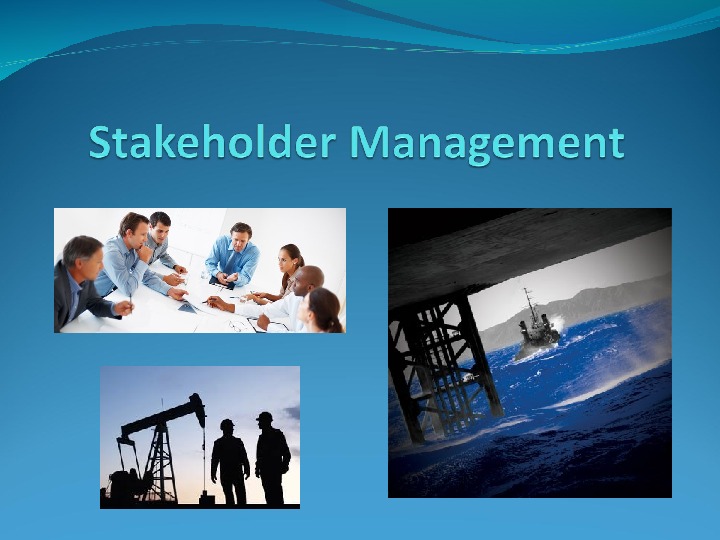 Stakeholder Management